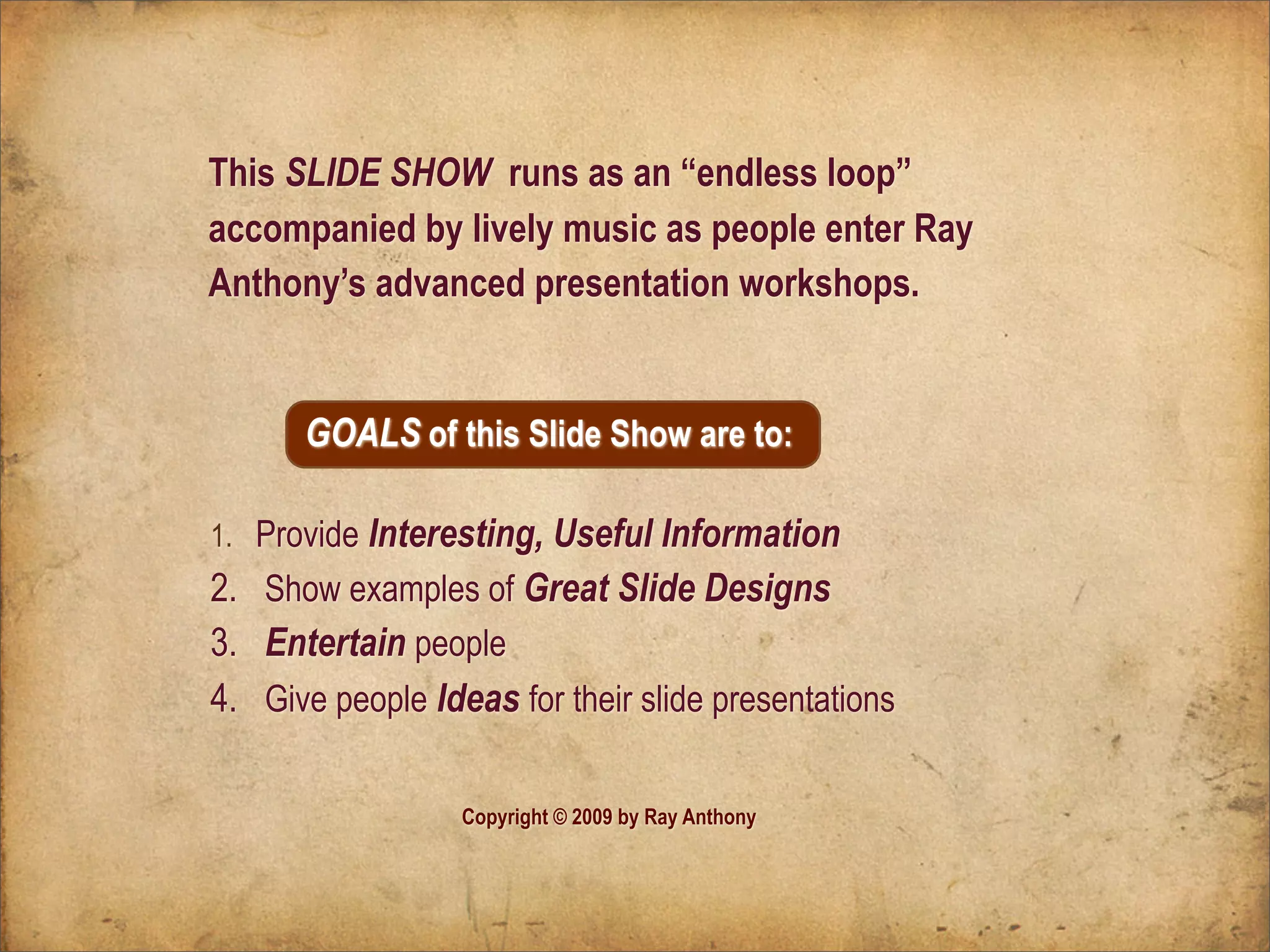 This SLIDE SHOW runs as an “endless loop” accompanied by lively music as people enter Ray Anthony’s advanced presentation workshops.

GOALS of this Slide Show are to:

1. Provide Interesting, Useful Information
2. Show examples of Great Slide Designs
3. Entertain people
4. Give people Ideas for their slide presentations

Copyright © 2009 by Ray Anthony